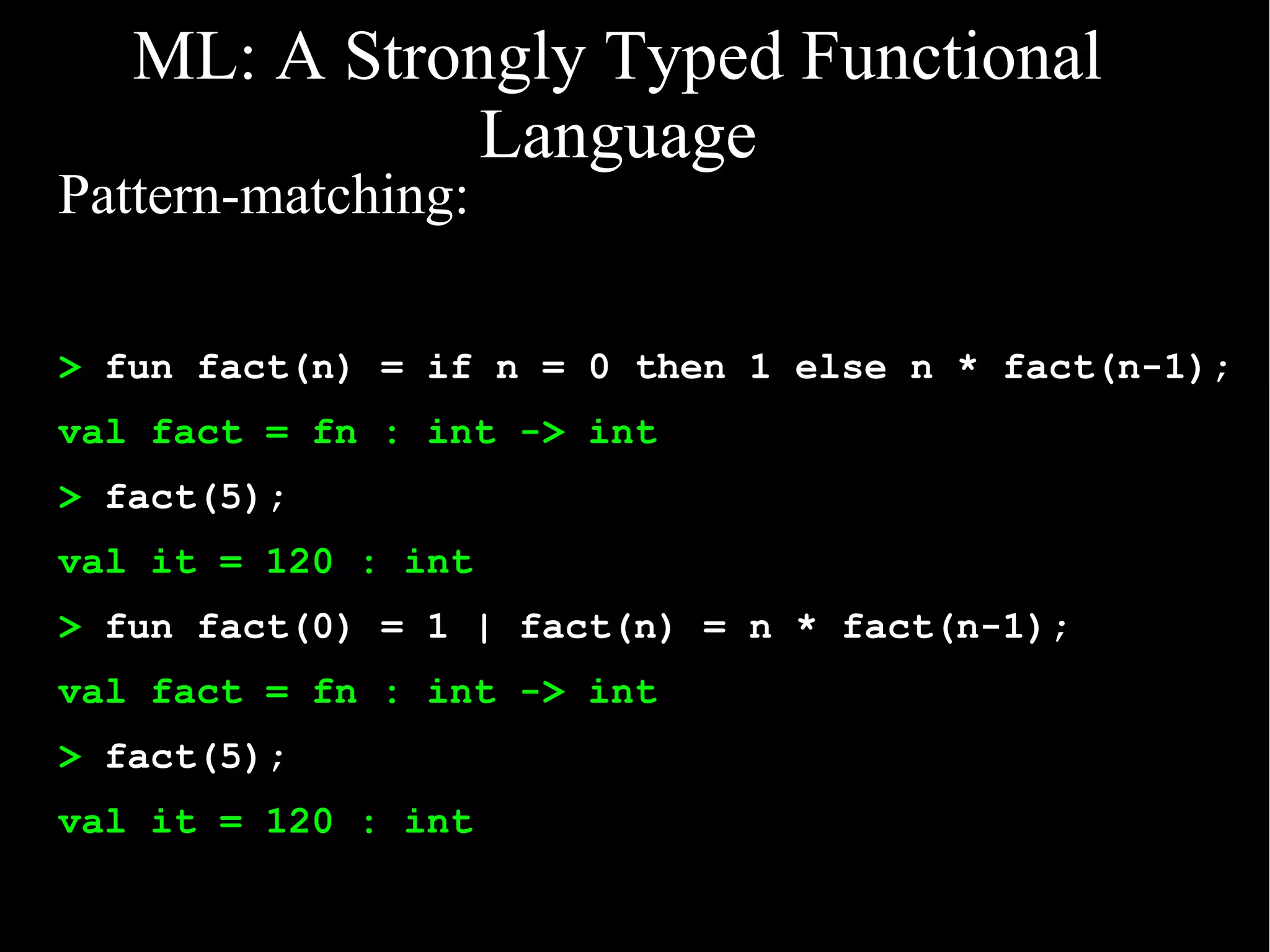 ML: A Strongly Typed Functional Language

Pattern-matching:

> fun fact(n) = if n = 0 then 1 else n * fact(n-1);

val fact = fn : int -> int

> fact(5);

val it = 120 : int

> fun fact(0) = 1 | fact(n) = n * fact(n-1);

val fact = fn : int -> int

> fact(5);

val it = 120 : int